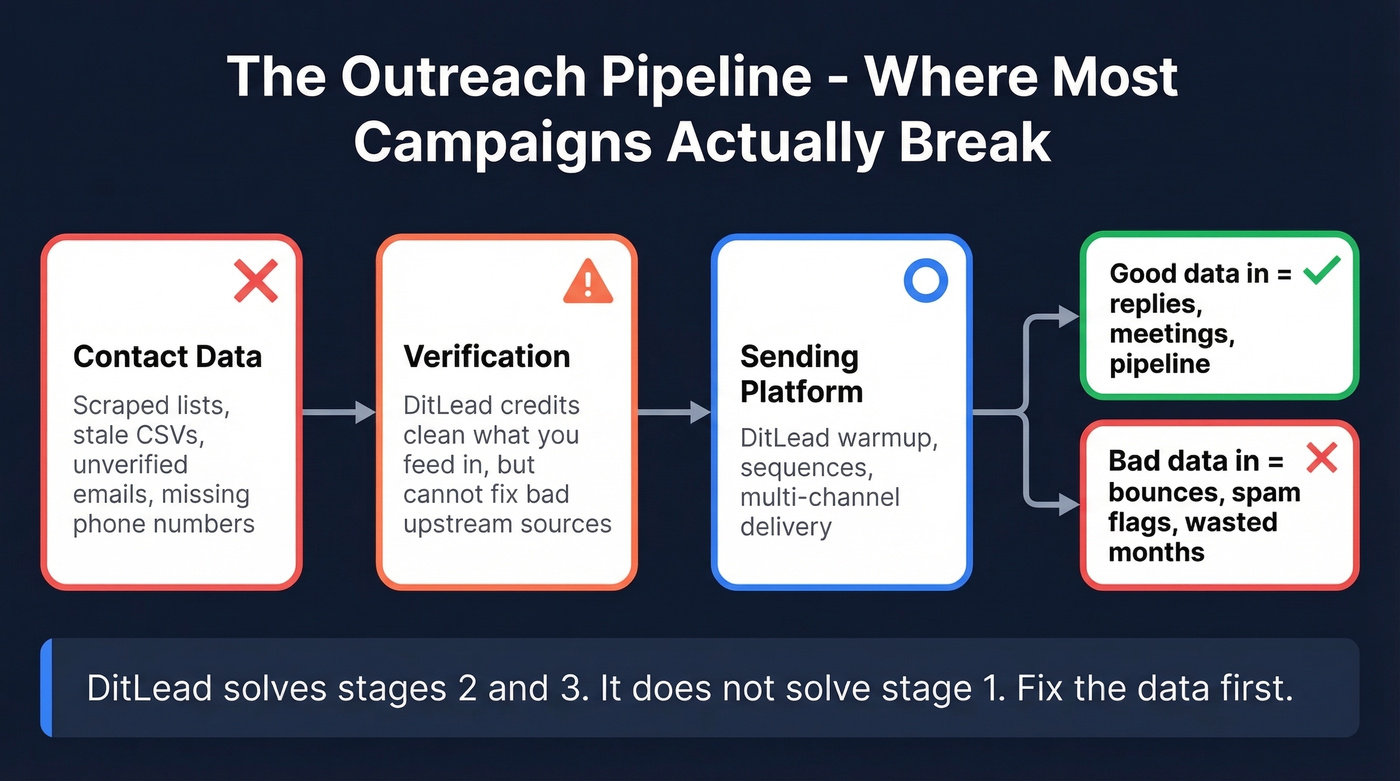 The Outreach Pipeline - Where Most Campaigns Actually Break

Contact Data

Scraped lists, stale CSVs, unverified emails, missing phone numbers

Verification

DitLead credits clean what you feed in, but cannot fix bad upstream sources

Sending Platform

DitLead warmup, sequences, multi-channel delivery

Good data in = replies, meetings, pipeline

Bad data in = bounces, spam flags, wasted months

DitLead solves stages 2 and 3. It does not solve stage 1. Fix the data first.